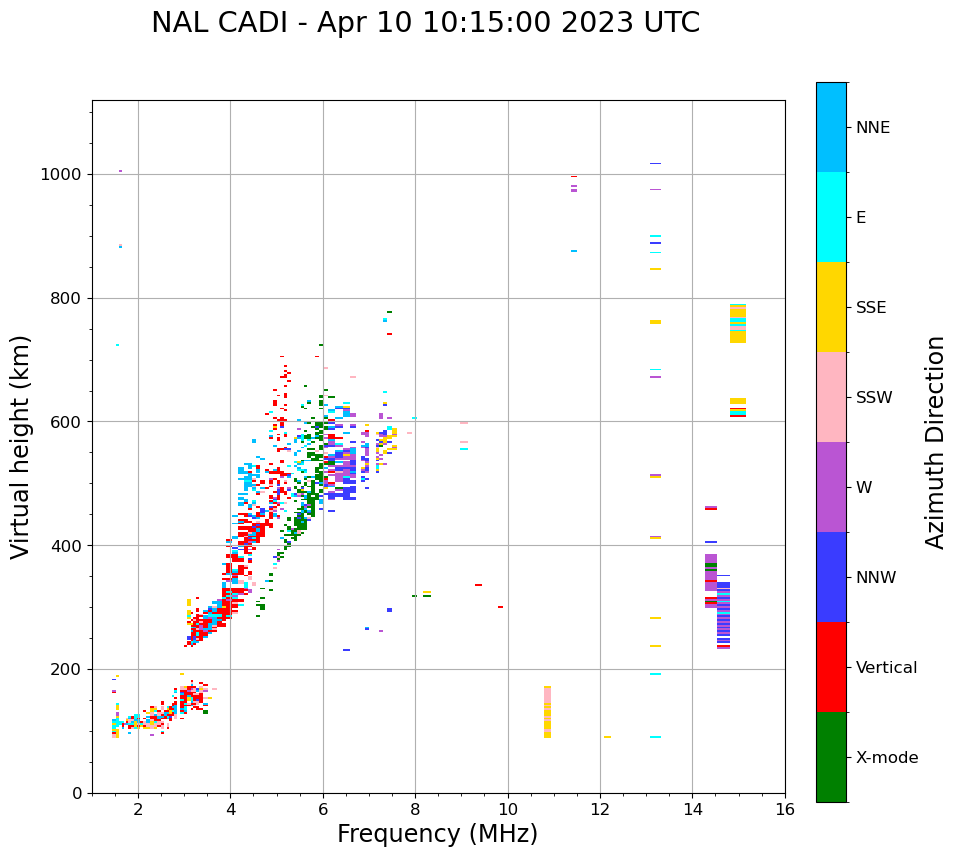 NAL CADI - Apr 10 10:15:00 2023 UTC

Virtual height (km)

1000
800
600
400
200
0

2
4
6
8
10
12
14
16

Frequency (MHz)

NNE
E
SSE
SSW
W
NNW
Vertical
X-mode

Azimuth Direction